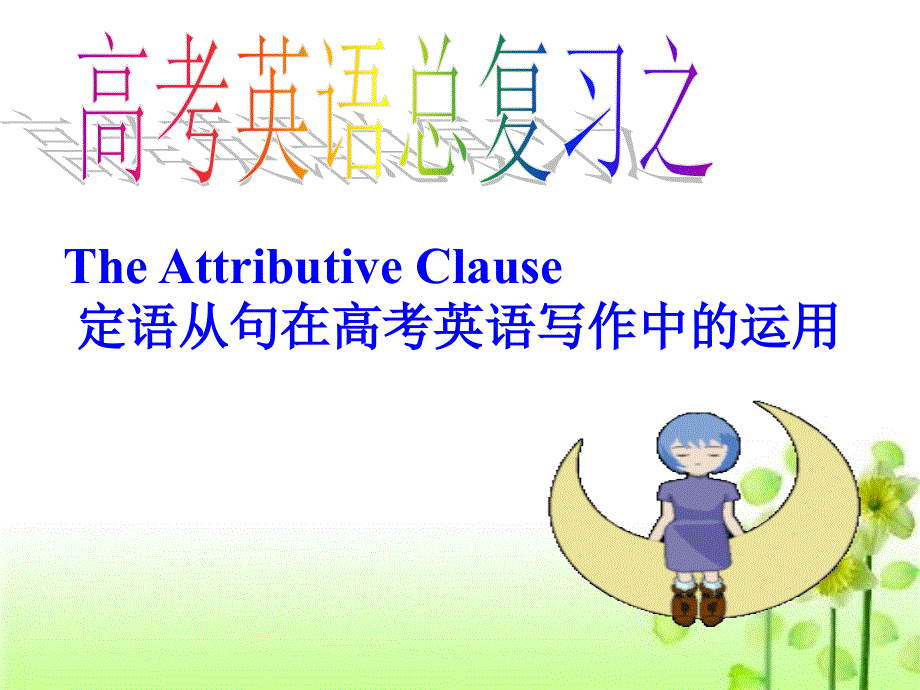 高考英语总复习之

The Attributive Clause
定语从句在高考英语写作中的运用